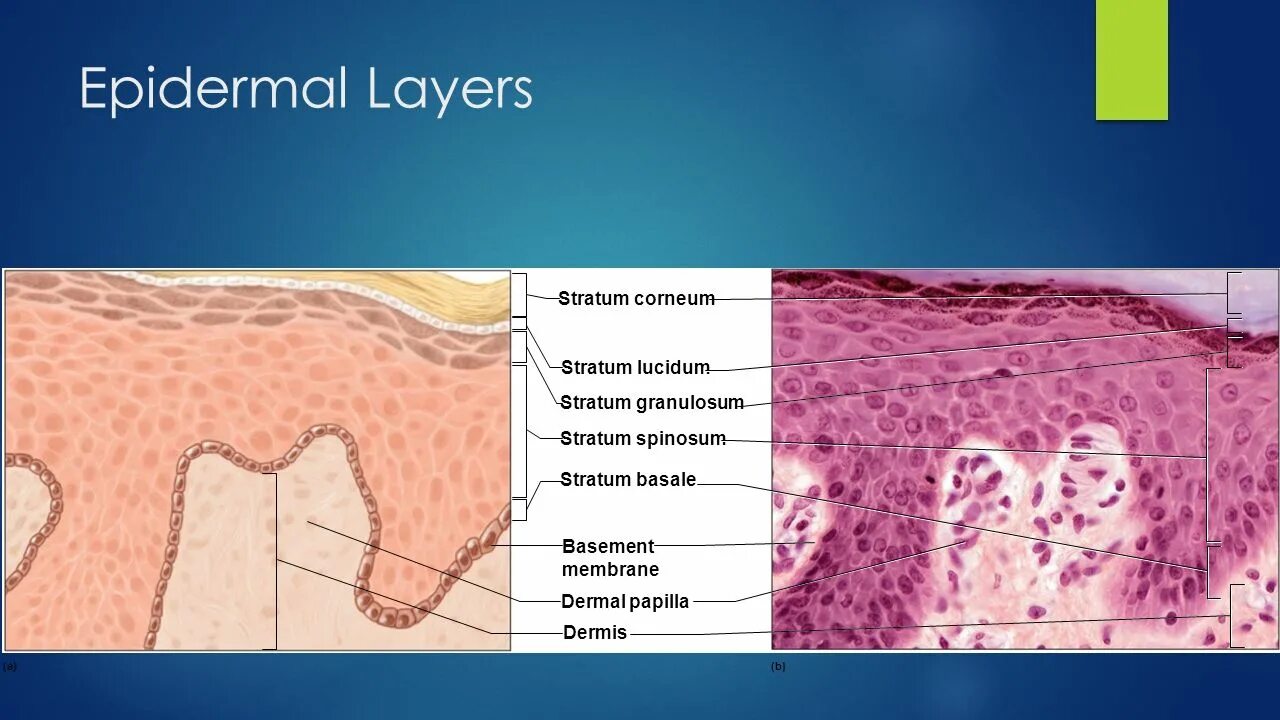 Epidermal Layers

Stratum corneum

Stratum lucidum

Stratum granulosum

Stratum spinosum

Stratum basale

Basement membrane

Dermal papilla

Dermis

(a)

(b)